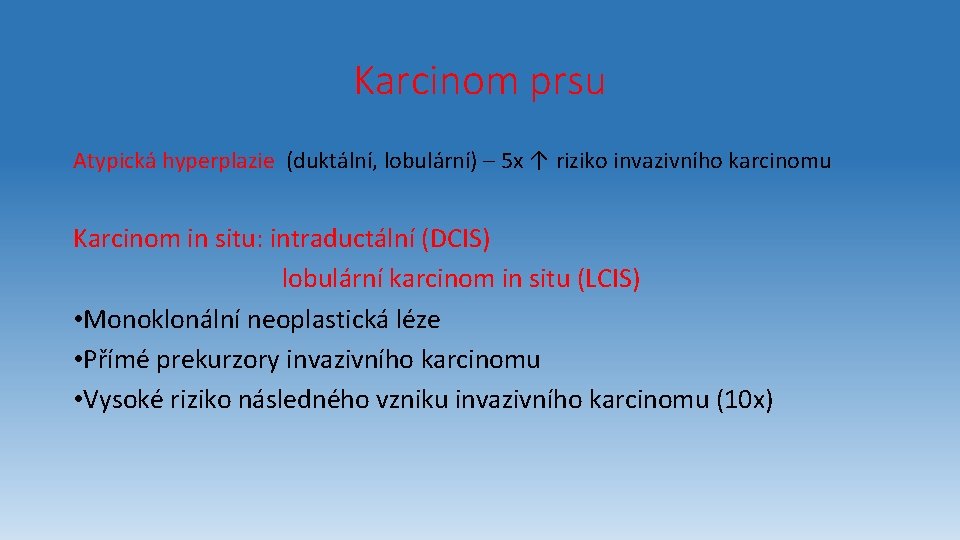 Karcinom prsu

Atypická hyperplazie (duktální, lobulární) – 5x ↑ riziko invazivního karcinomu

Karcinom in situ: intraductální (DCIS)
lobulární karcinom in situ (LCIS)
• Monoklonální neoplastická léze
• Přímé prekurzory invazivního karcinomu
• Vysoké riziko následného vzniku invazivního karcinomu (10x)